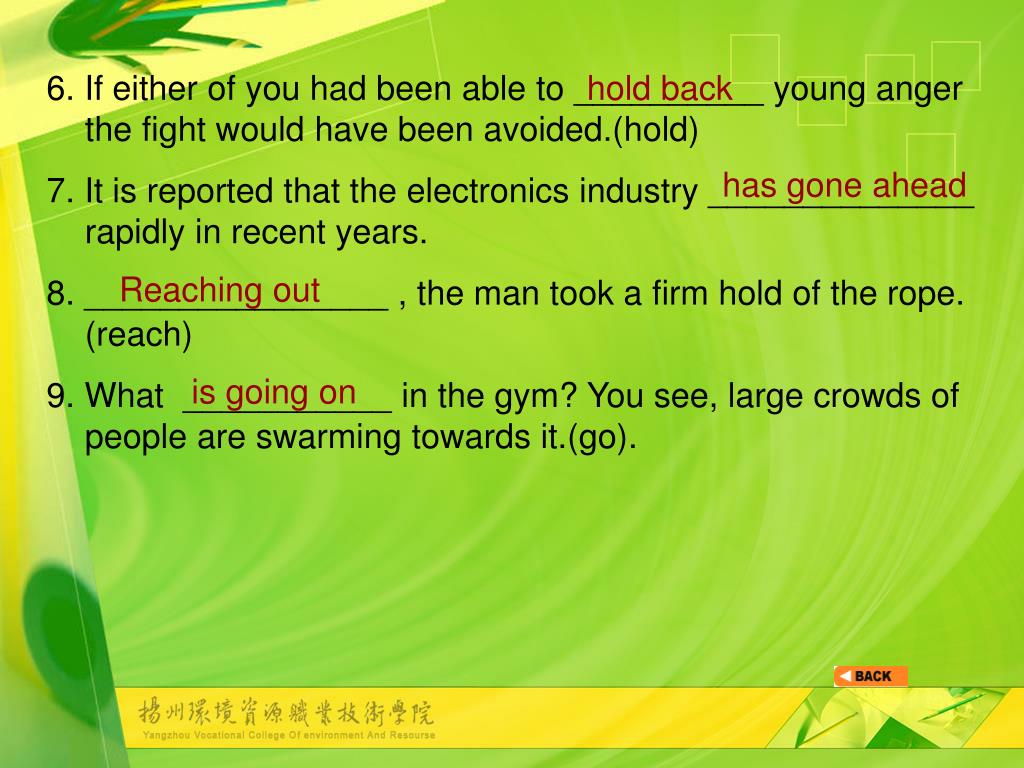 6. If either of you had been able to hold back young anger the fight would have been avoided.(hold)

7. It is reported that the electronics industry has gone ahead rapidly in recent years.

8. Reaching out , the man took a firm hold of the rope. (reach)

9. What is going on in the gym? You see, large crowds of people are swarming towards it.(go).

BACK

揚州環境資源職業技術學院
Yangzhou Vocational College Of environment And Resourse